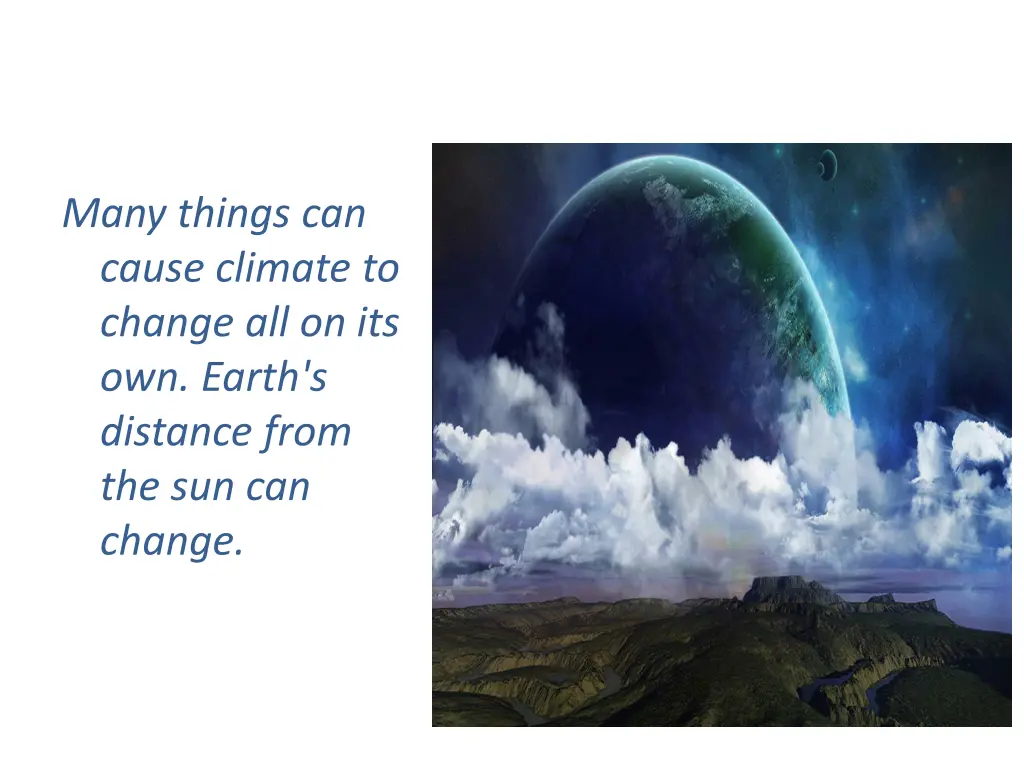 Many things can cause climate to change all on its own. Earth's distance from the sun can change.